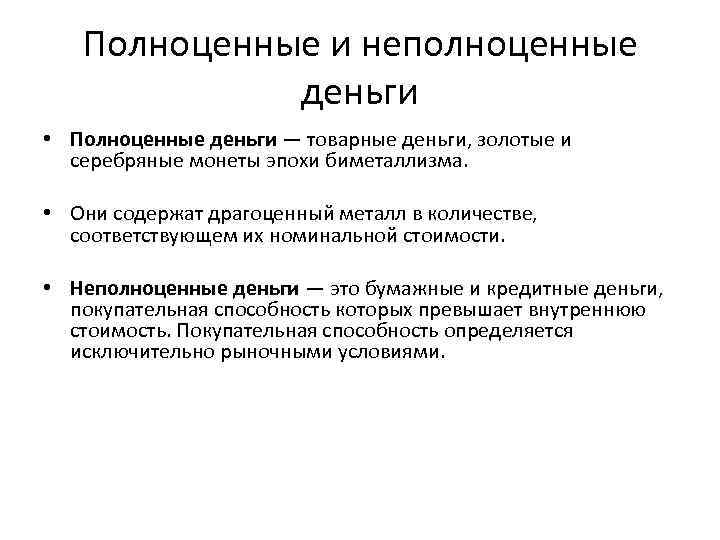 Полноценные и неполноценные деньги

• Полноценные деньги — товарные деньги, золотые и серебряные монеты эпохи биметаллизма.

• Они содержат драгоценный металл в количестве, соответствующем их номинальной стоимости.

• Неполноценные деньги — это бумажные и кредитные деньги, покупательная способность которых превышает внутреннюю стоимость. Покупательная способность определяется исключительно рыночными условиями.